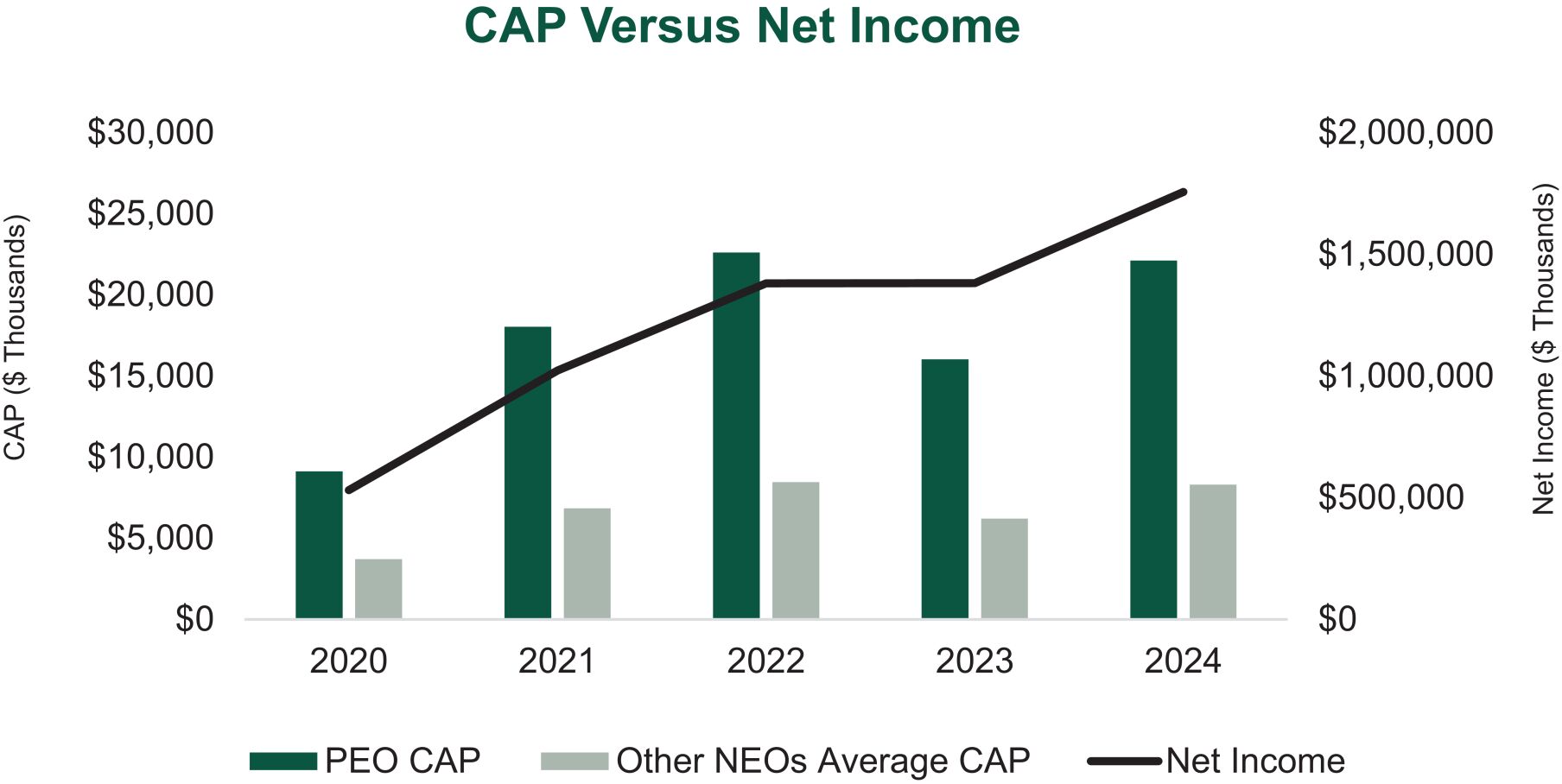 CAP Versus Net Income

CAP ($ Thousands)

$30,000
$25,000
$20,000
$15,000
$10,000
$5,000
$0

$2,000,000
$1,500,000
$1,000,000
$500,000
$0

Net Income ($ Thousands)

2020
2021
2022
2023
2024

PEO CAP
Other NEOs Average CAP
Net Income